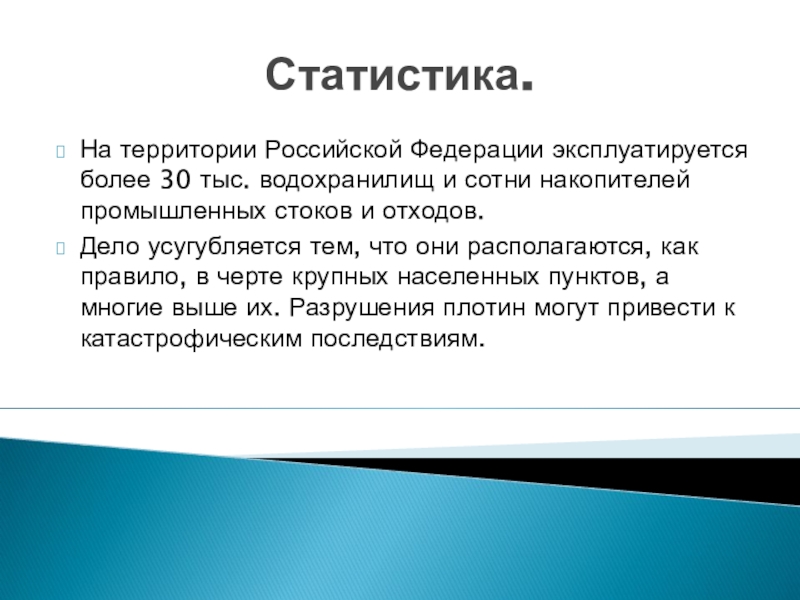 Статистика.

На территории Российской Федерации эксплуатируется более 30 тыс. водохранилищ и сотни накопителей промышленных стоков и отходов.

Дело усугубляется тем, что они располагаются, как правило, в черте крупных населенных пунктов, а многие выше их. Разрушения плотин могут привести к катастрофическим последствиям.